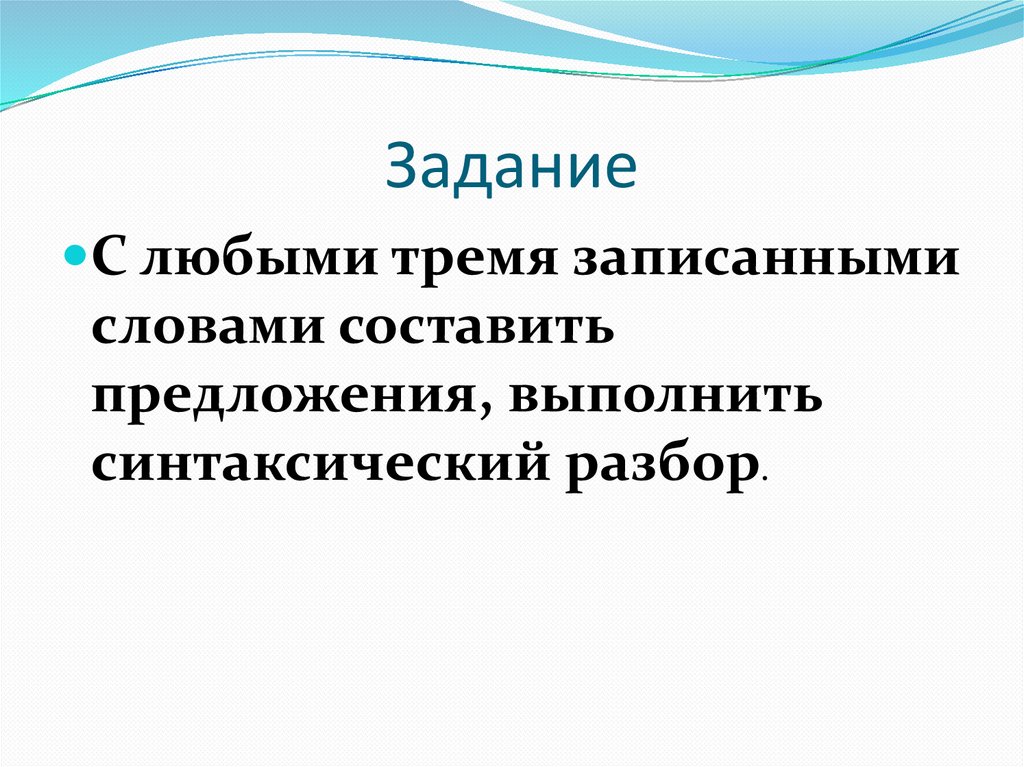 Задание

С любыми тремя записанными словами составить предложения, выполнить синтаксический разбор.